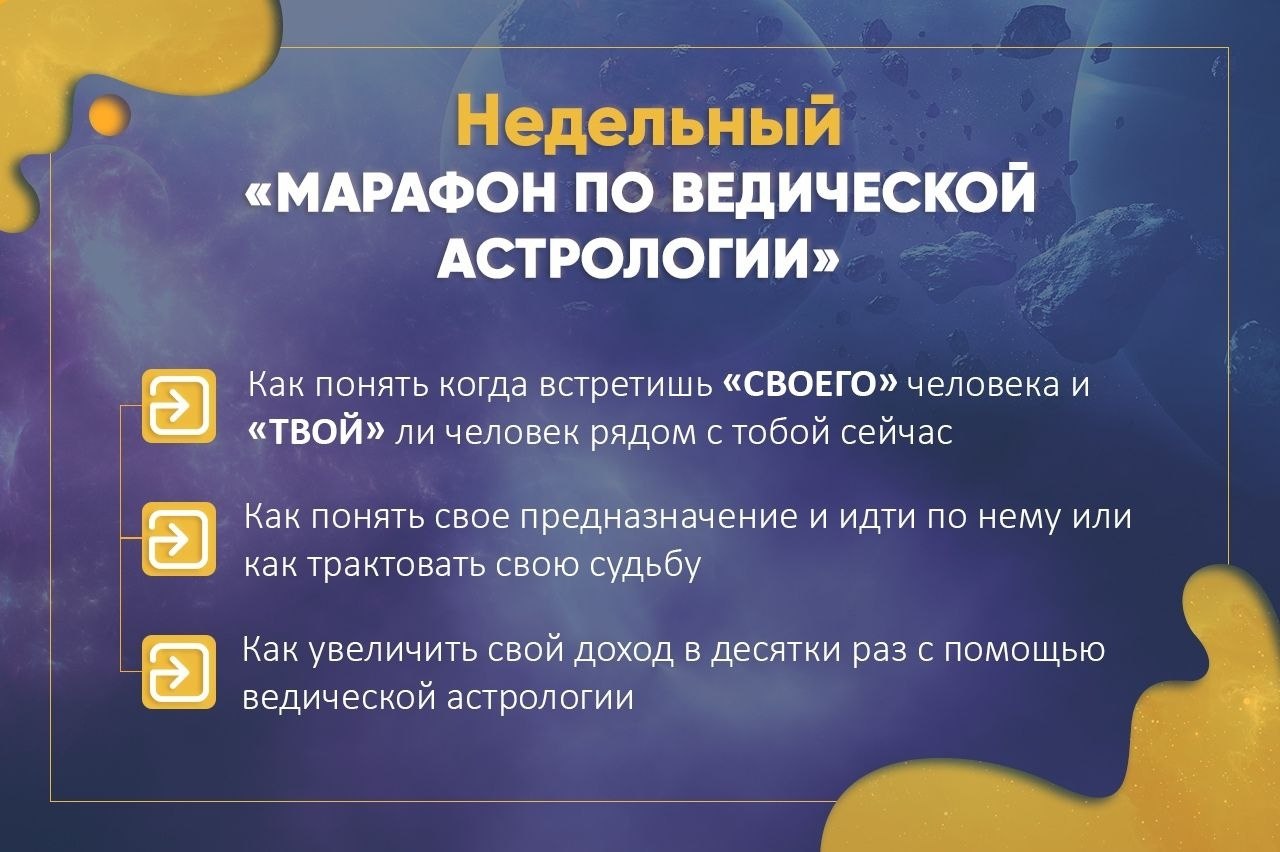 Недельный
«МАРАФОН ПО ВЕДИЧЕСКОЙ АСТРОЛОГИИ»

Как понять когда встретишь «СВОЕГО» человека и «ТВОЙ» ли человек рядом с тобой сейчас

Как понять свое предназначение и идти по нему или как трактовать свою судьбу

Как увеличить свой доход в десятки раз с помощью ведической астрологии